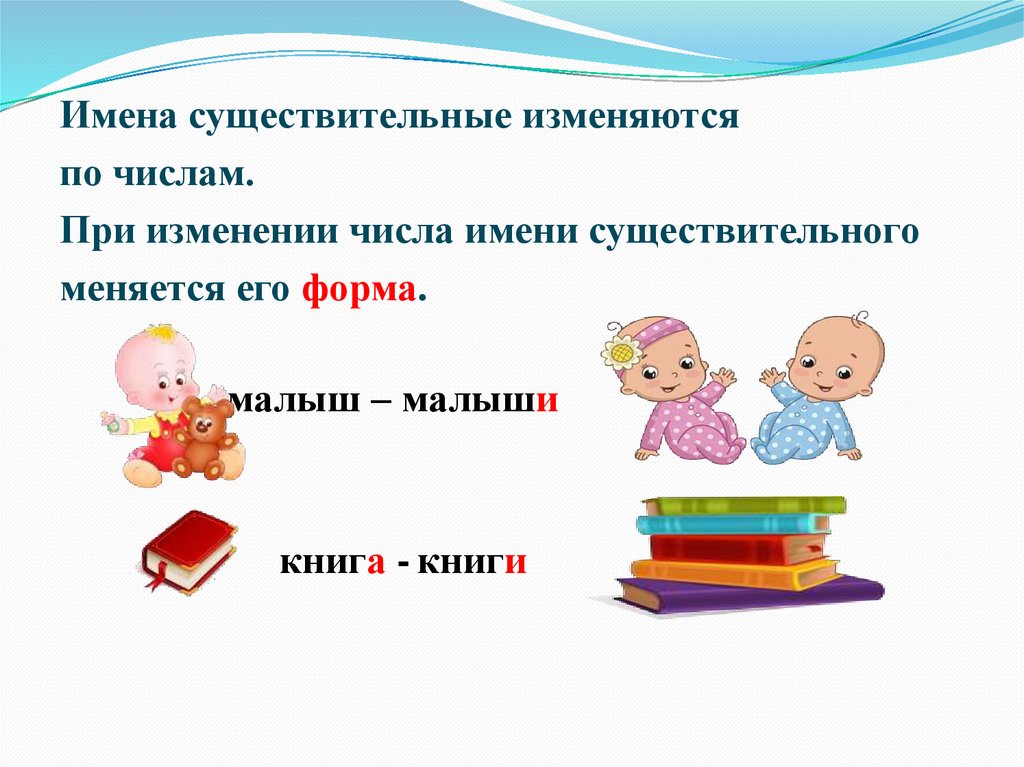 Имена существительные изменяются по числам.

При изменении числа имени существительного меняется его форма.

малыш – малыши

книга - книги